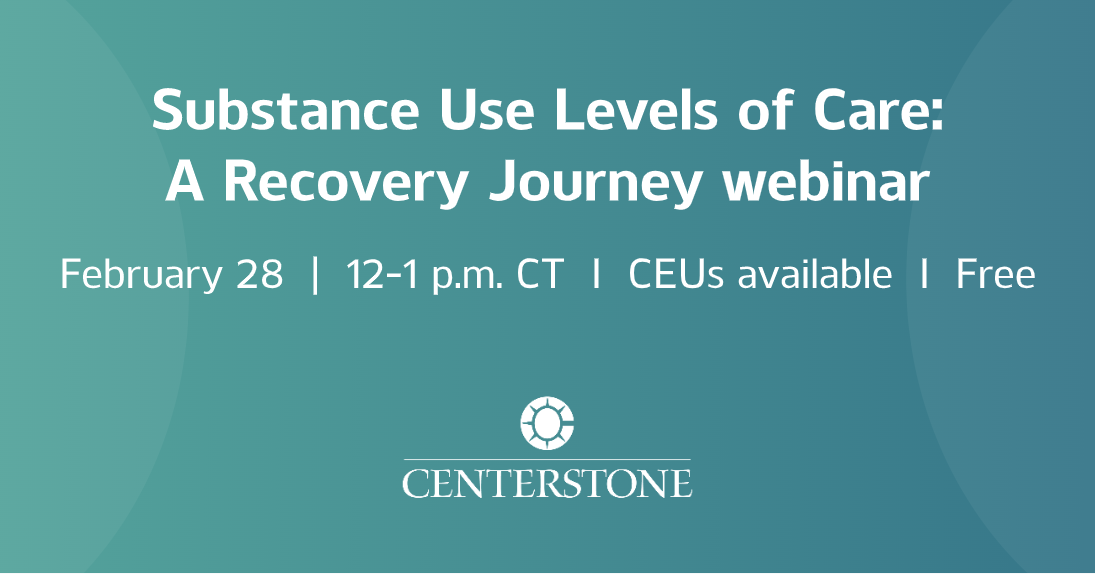 Substance Use Levels of Care:
A Recovery Journey webinar

February 28 | 12-1 p.m. CT I CEUs available I Free

CENTERSTONE